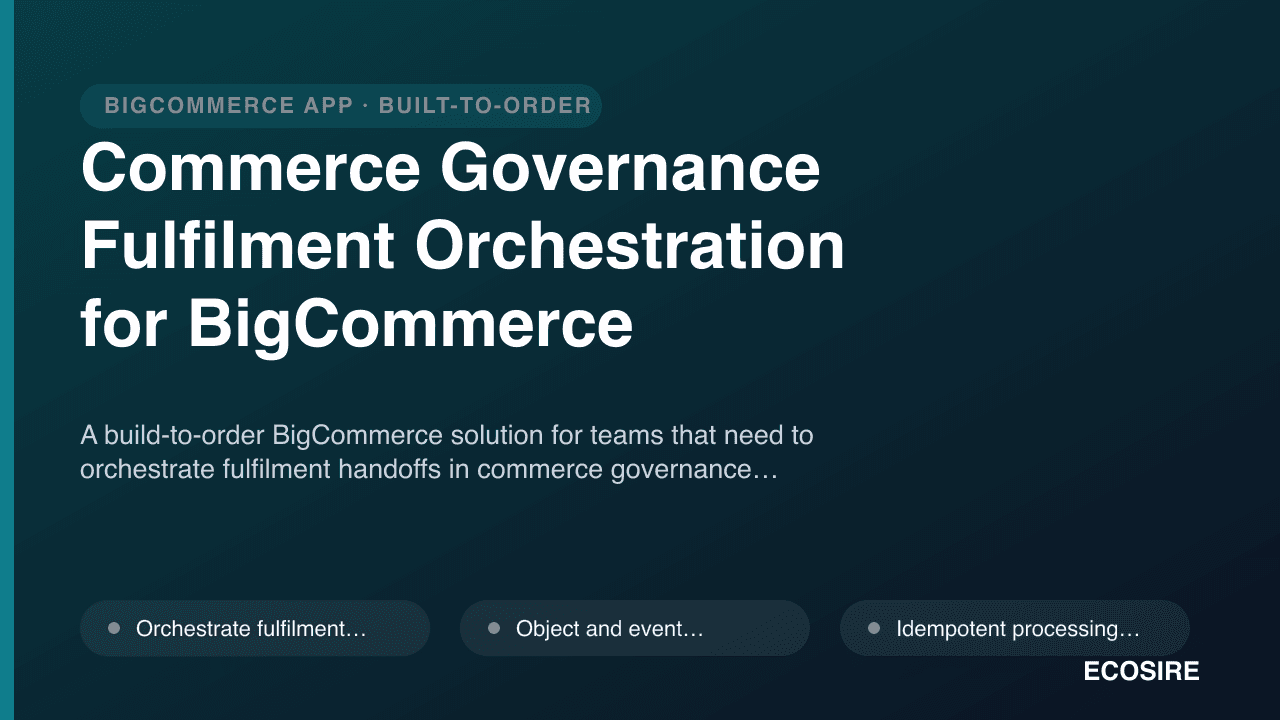 BIGCOMMERCE APP · BUILT-TO-ORDER

Commerce Governance Fulfilment Orchestration for BigCommerce

A build-to-order BigCommerce solution for teams that need to orchestrate fulfilment handoffs in commerce governance…

Orchestrate fulfilment…

Object and event…

Idempotent processing…

ECOSIRE